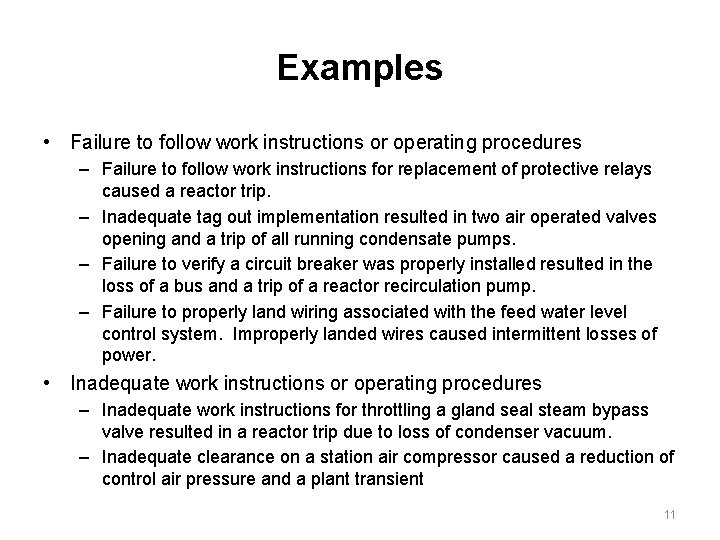 Examples

• Failure to follow work instructions or operating procedures
  – Failure to follow work instructions for replacement of protective relays caused a reactor trip.
  – Inadequate tag out implementation resulted in two air operated valves opening and a trip of all running condensate pumps.
  – Failure to verify a circuit breaker was properly installed resulted in the loss of a bus and a trip of a reactor recirculation pump.
  – Failure to properly land wiring associated with the feed water level control system. Improperly landed wires caused intermittent losses of power.
• Inadequate work instructions or operating procedures
  – Inadequate work instructions for throttling a gland seal steam bypass valve resulted in a reactor trip due to loss of condenser vacuum.
  – Inadequate clearance on a station air compressor caused a reduction of control air pressure and a plant transient

11